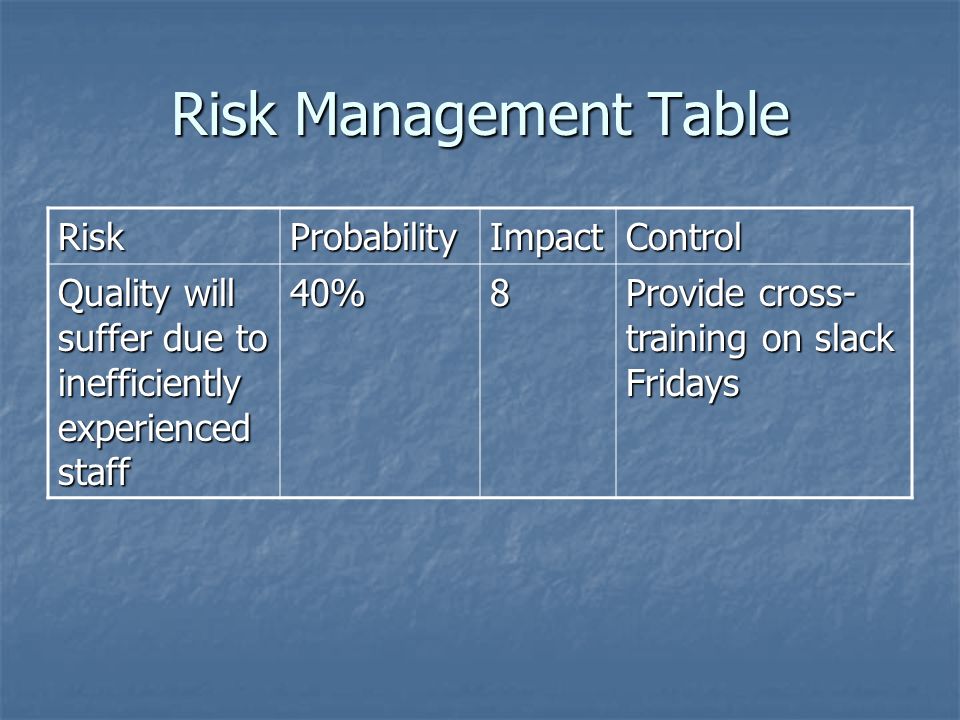 Risk Management Table

| Risk | Probability | Impact | Control |
|---|---|---|---|
| Quality will suffer due to inefficiently experienced staff | 40% | 8 | Provide cross-training on slack Fridays |